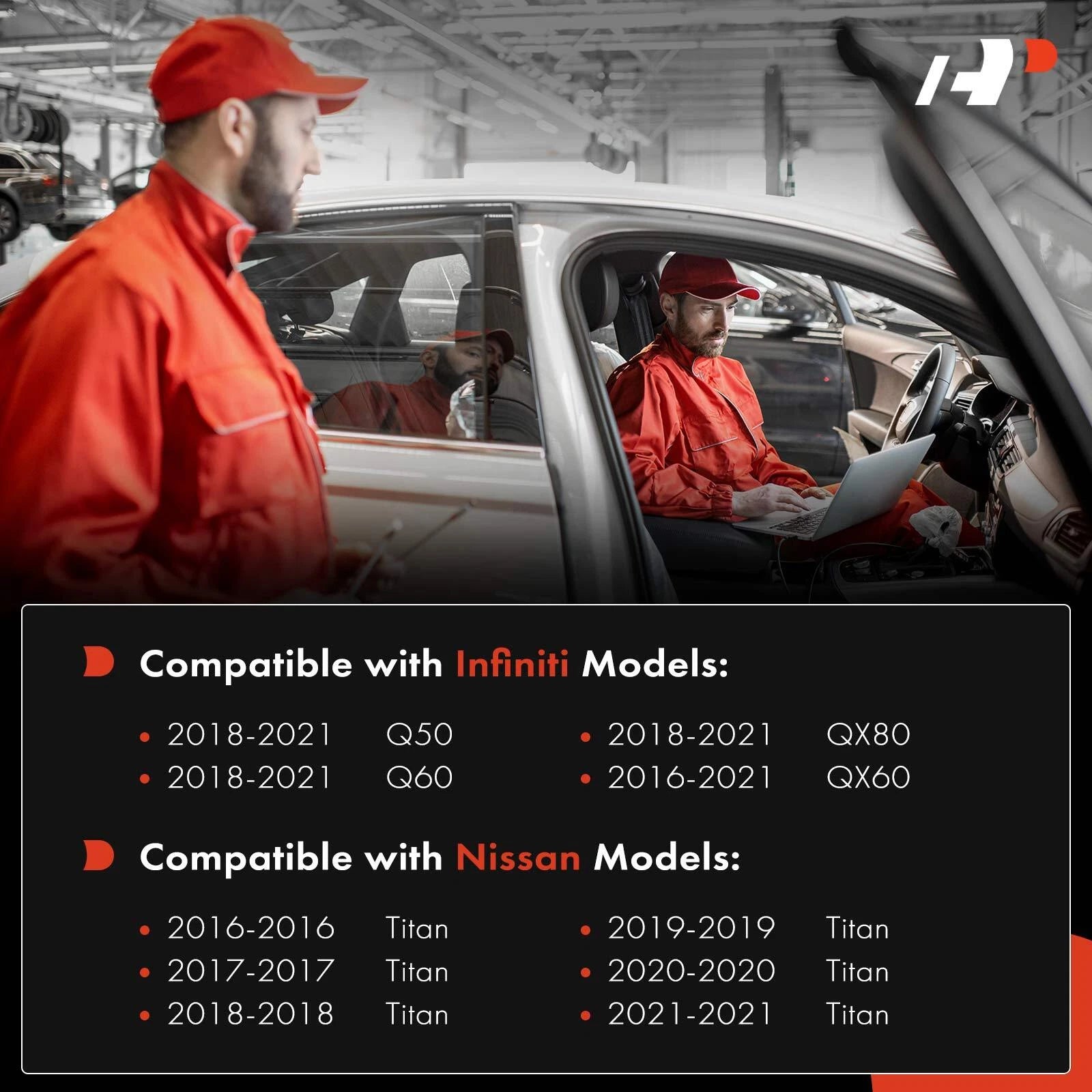 Compatible with Infiniti Models:

• 2018-2021 Q50
• 2018-2021 Q60

• 2018-2021 QX80
• 2016-2021 QX60

Compatible with Nissan Models:

• 2016-2016 Titan
• 2017-2017 Titan
• 2018-2018 Titan

• 2019-2019 Titan
• 2020-2020 Titan
• 2021-2021 Titan